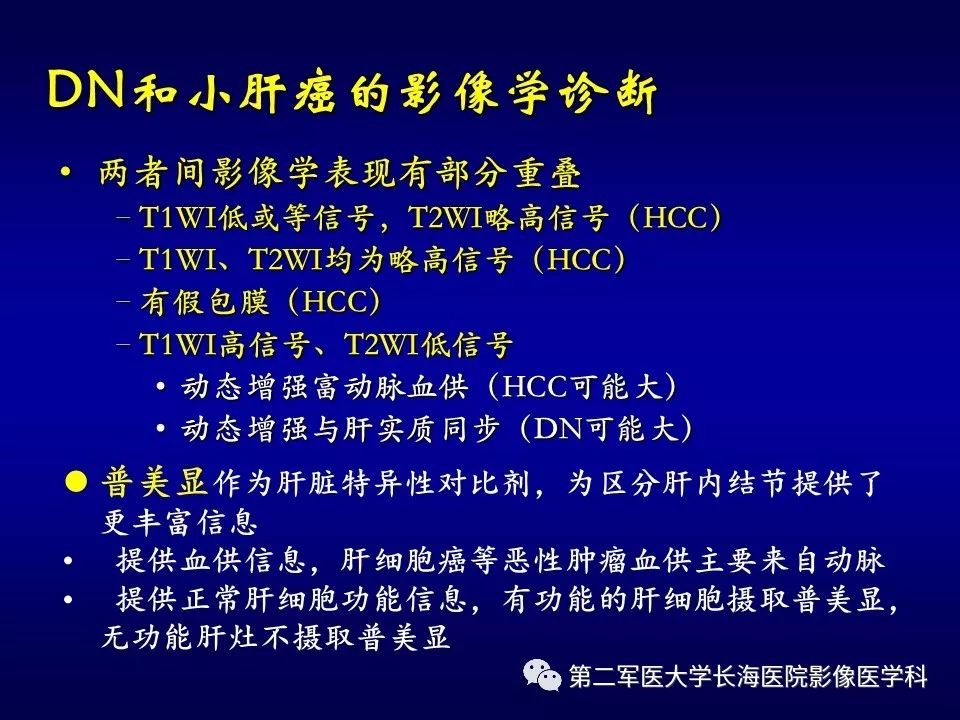 DN和小肝癌的影像学诊断

• 两者间影像学表现有部分重叠
– T1WI低或等信号，T2WI略高信号（HCC）
– T1WI、T2WI均为略高信号（HCC）
– 有假包膜（HCC）
– T1WI高信号、T2WI低信号
• 动态增强富动脉血供（HCC可能大）
• 动态增强与肝实质同步（DN可能大）

● 普美显作为肝脏特异性对比剂，为区分肝内结节提供了更丰富信息
• 提供血供信息，肝细胞癌等恶性肿瘤血供主要来自动脉
• 提供正常肝细胞功能信息，有功能的肝细胞摄取普美显，无功能肝灶不摄取普美显

第二军医大学长海医院影像医学科